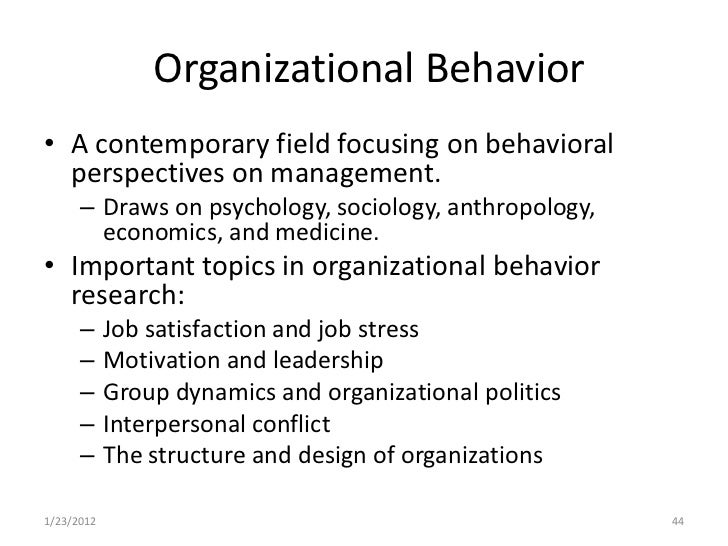 Organizational Behavior

• A contemporary field focusing on behavioral perspectives on management.
– Draws on psychology, sociology, anthropology, economics, and medicine.
• Important topics in organizational behavior research:
– Job satisfaction and job stress
– Motivation and leadership
– Group dynamics and organizational politics
– Interpersonal conflict
– The structure and design of organizations

1/23/2012

44